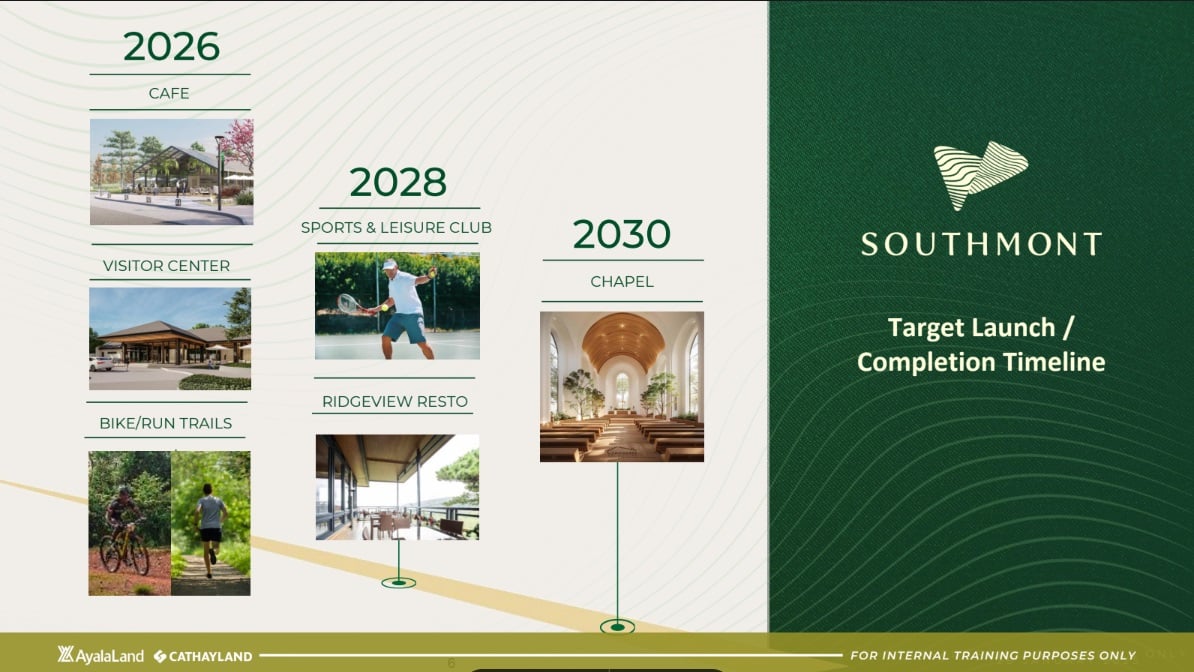 2026

CAFE

VISITOR CENTER

BIKE/RUN TRAILS

2028

SPORTS & LEISURE CLUB

RIDGEVIEW RESTO

2030

CHAPEL

SOUTHMONT

Target Launch / Completion Timeline

AyalaLand CATHAYLAND

6

FOR INTERNAL TRAINING PURPOSES ONLY